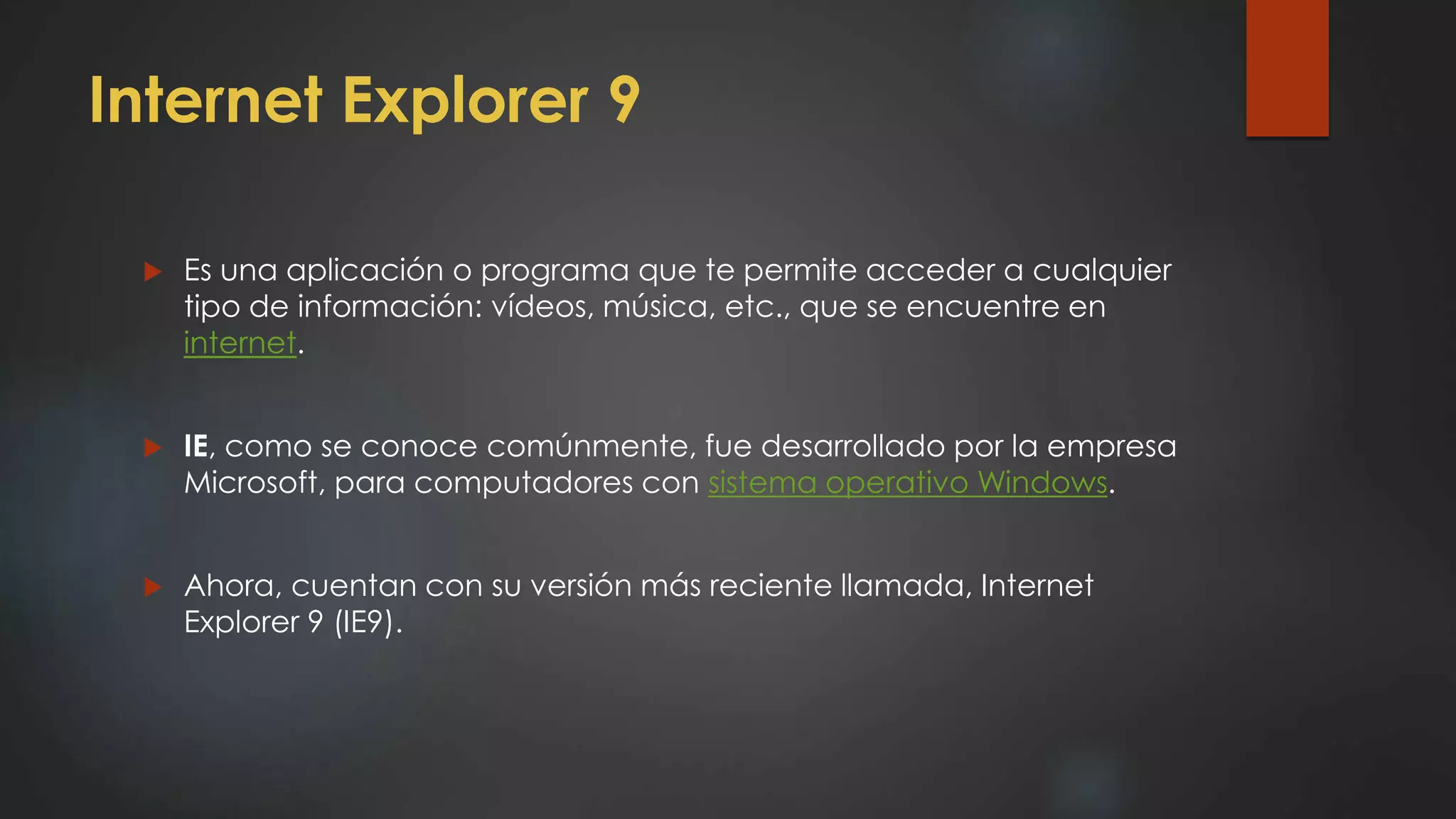 Internet Explorer 9

Es una aplicación o programa que te permite acceder a cualquier tipo de información: vídeos, música, etc., que se encuentre en internet.

IE, como se conoce comúnmente, fue desarrollado por la empresa Microsoft, para computadores con sistema operativo Windows.

Ahora, cuentan con su versión más reciente llamada, Internet Explorer 9 (IE9).